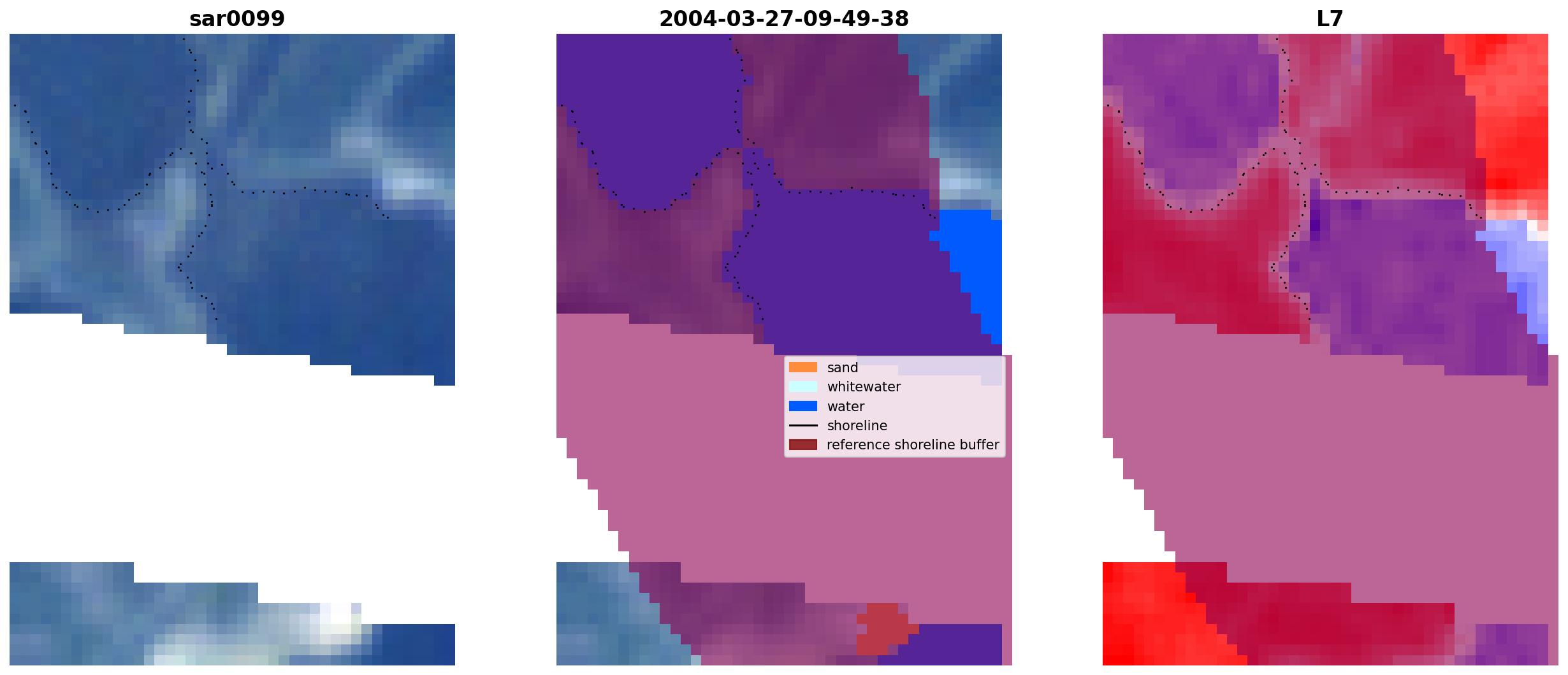 sar0099

2004-03-27-09-49-38

sand
whitewater
water
shoreline
reference shoreline buffer

L7